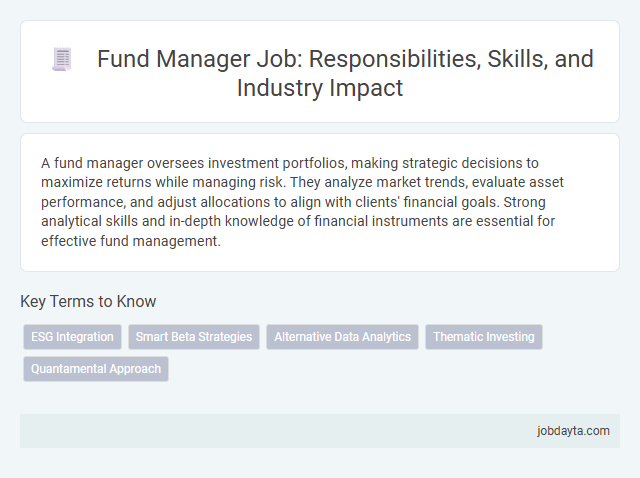 Fund Manager Job: Responsibilities, Skills, and Industry Impact

A fund manager oversees investment portfolios, making strategic decisions to maximize returns while managing risk. They analyze market trends, evaluate asset performance, and adjust allocations to align with clients' financial goals. Strong analytical skills and in-depth knowledge of financial instruments are essential for effective fund management.

Key Terms to Know

ESG Integration

Smart Beta Strategies

Alternative Data Analytics

Thematic Investing

Quantamental Approach

jobdayta.com